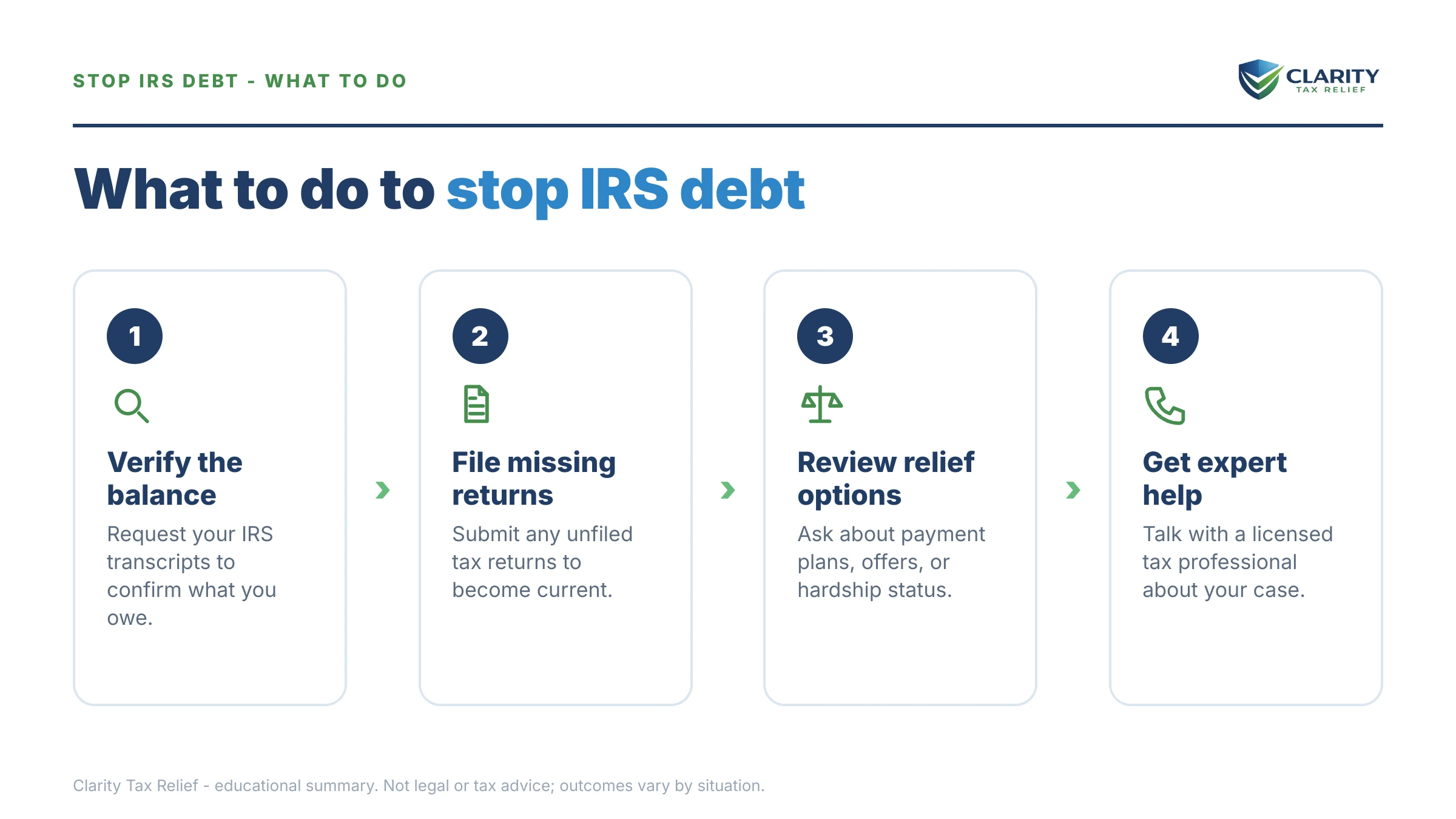 STOP IRS DEBT - WHAT TO DO

CLARITY
TAX RELIEF

What to do to stop IRS debt

1

Verify the balance

Request your IRS transcripts to confirm what you owe.

2

File missing returns

Submit any unfiled tax returns to become current.

3

Review relief options

Ask about payment plans, offers, or hardship status.

4

Get expert help

Talk with a licensed tax professional about your case.

Clarity Tax Relief - educational summary. Not legal or tax advice; outcomes vary by situation.